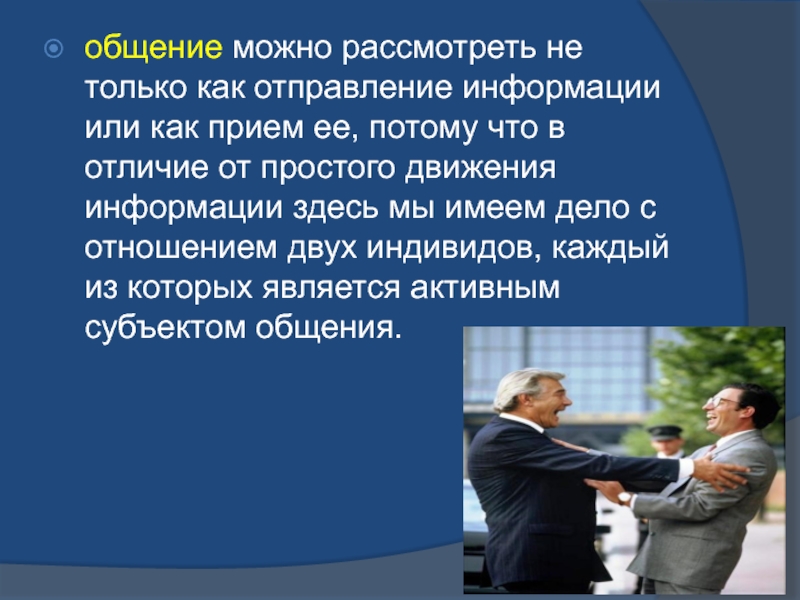 общение можно рассмотреть не только как отправление информации или как прием ее, потому что в отличие от простого движения информации здесь мы имеем дело с отношением двух индивидов, каждый из которых является активным субъектом общения.